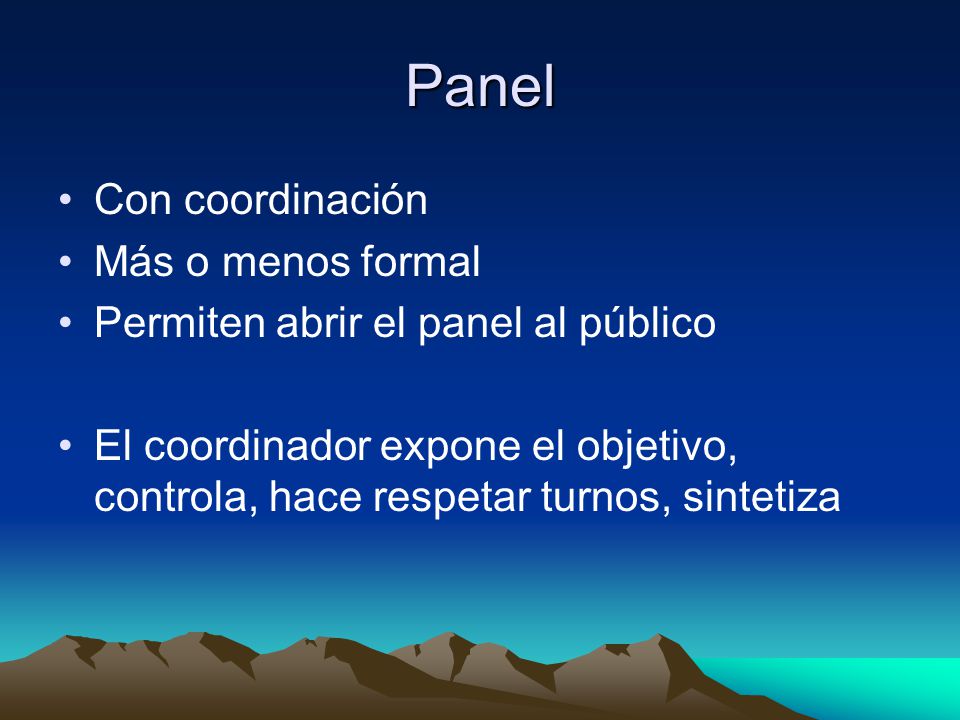 Panel

• Con coordinación
• Más o menos formal
• Permiten abrir el panel al público

• El coordinador expone el objetivo, controla, hace respetar turnos, sintetiza